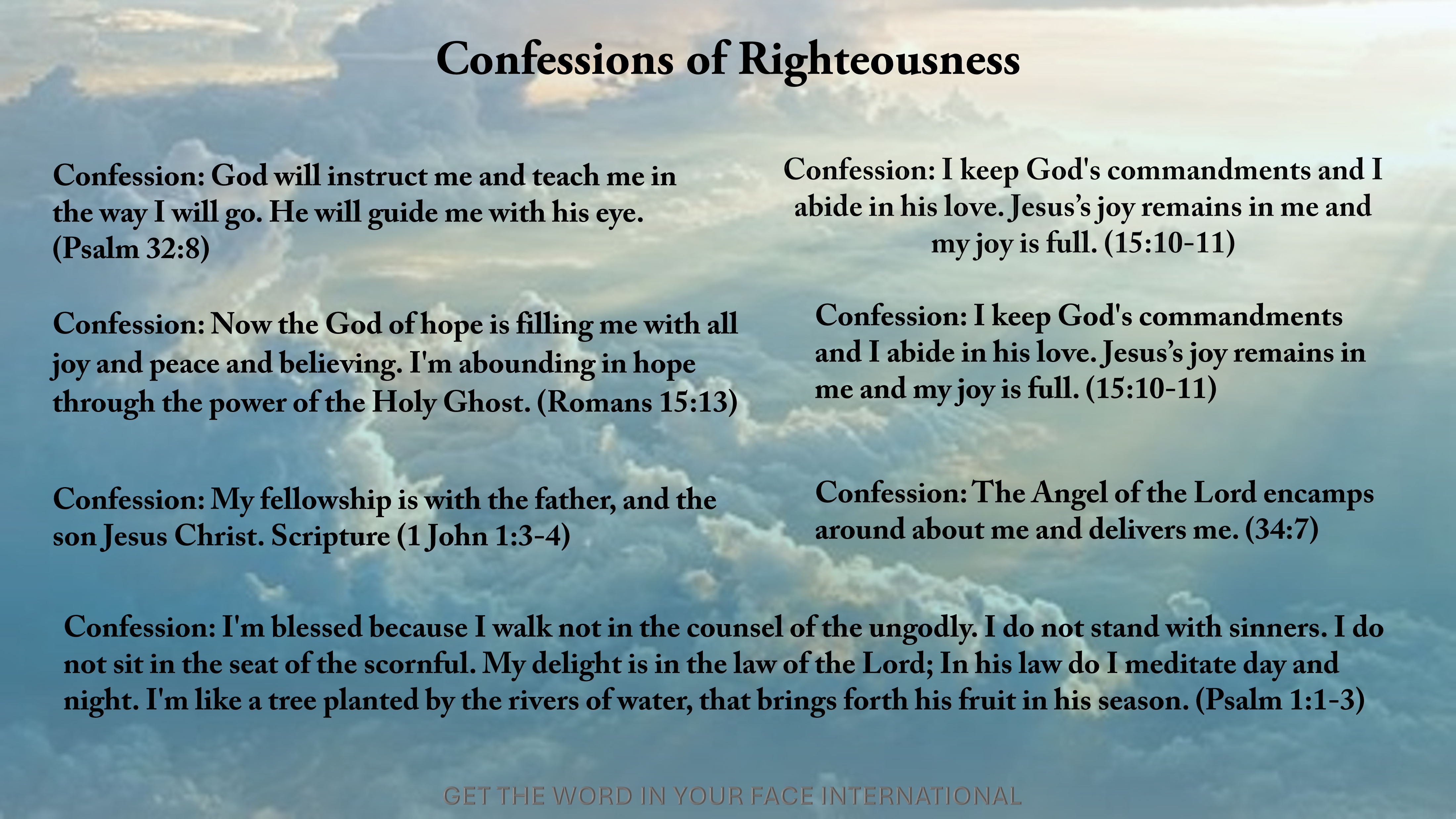 Confessions of Righteousness

Confession: God will instruct me and teach me in the way I will go. He will guide me with his eye. (Psalm 32:8)

Confession: Now the God of hope is filling me with all joy and peace and believing. I'm abounding in hope through the power of the Holy Ghost. (Romans 15:13)

Confession: My fellowship is with the father, and the son Jesus Christ. Scripture (1 John 1:3-4)

Confession: I keep God's commandments and I abide in his love. Jesus's joy remains in me and my joy is full. (15:10-11)

Confession: I keep God's commandments and I abide in his love. Jesus's joy remains in me and my joy is full. (15:10-11)

Confession: The Angel of the Lord encamps around about me and delivers me. (34:7)

Confession: I'm blessed because I walk not in the counsel of the ungodly. I do not stand with sinners. I do not sit in the seat of the scornful. My delight is in the law of the Lord; In his law do I meditate day and night. I'm like a tree planted by the rivers of water, that brings forth his fruit in his season. (Psalm 1:1-3)

GET THE WORD IN YOUR FACE INTERNATIONAL